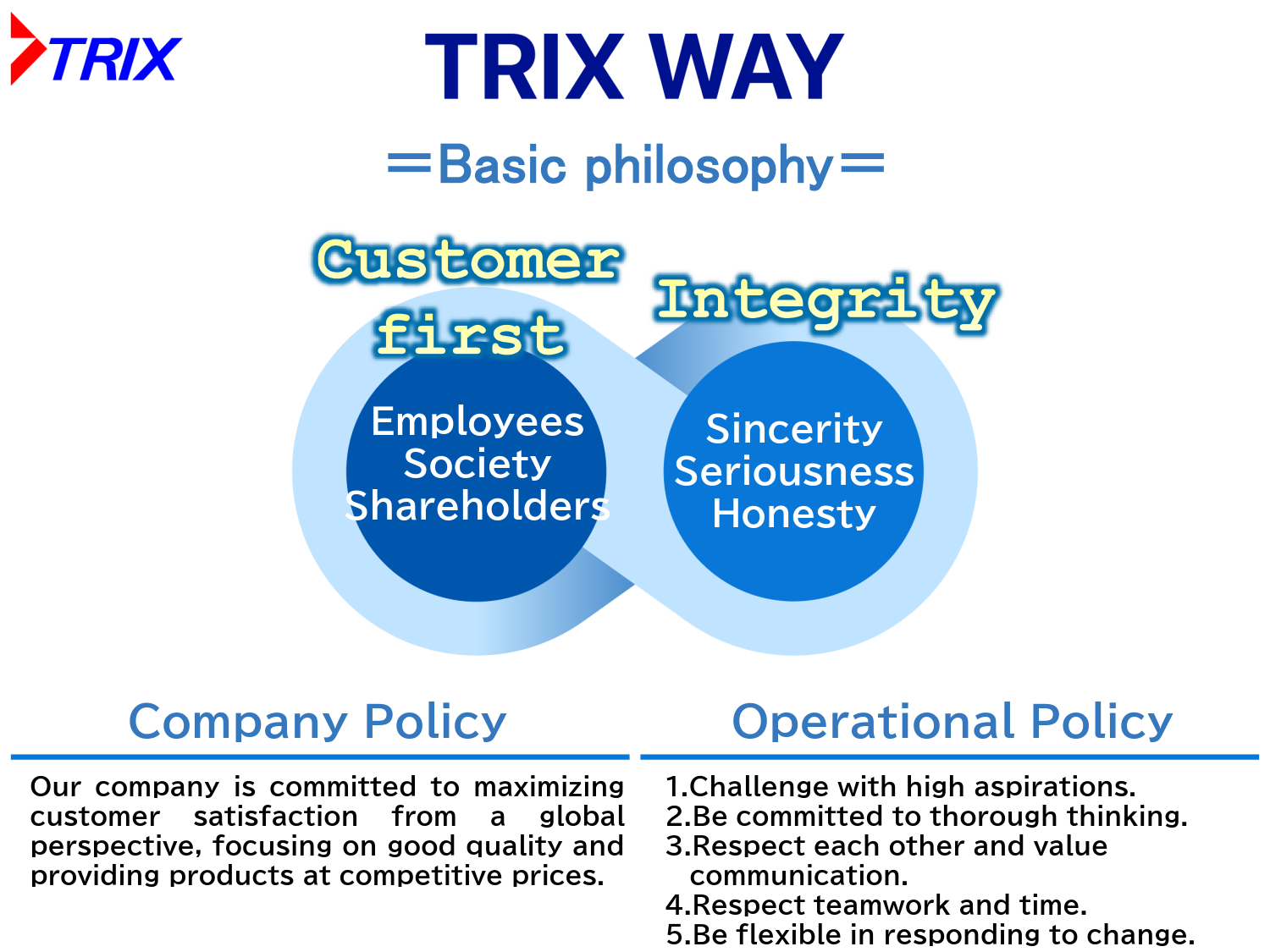 TRIX

TRIX WAY

＝Basic philosophy＝

Customer first

Integrity

Employees
Society
Shareholders

Sincerity
Seriousness
Honesty

Company Policy

Our company is committed to maximizing customer satisfaction from a global perspective, focusing on good quality and providing products at competitive prices.

Operational Policy

1.Challenge with high aspirations.
2.Be committed to thorough thinking.
3.Respect each other and value communication.
4.Respect teamwork and time.
5.Be flexible in responding to change.